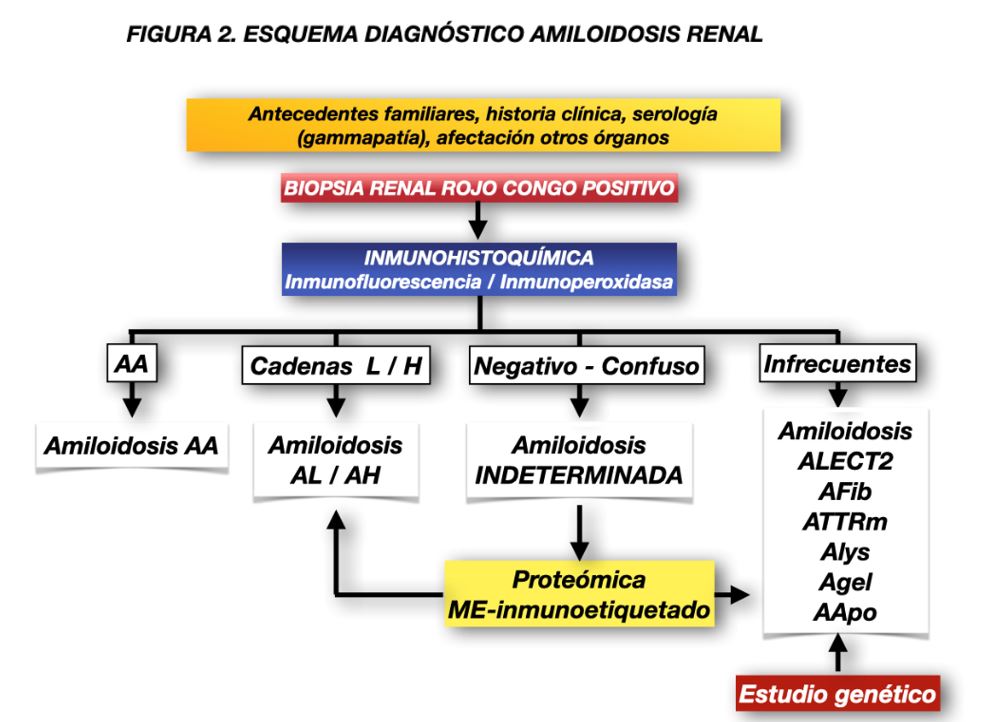 FIGURA 2. ESQUEMA DIAGNÓSTICO AMILOIDOSIS RENAL

Antecedentes familiares, historia clínica, serología (gammapatía), afectación otros órganos

BIOPSIA RENAL ROJO CONGO POSITIVO

INMUNOHISTOQUÍMICA
Inmunofluorescencia / Inmunoperoxidasa

AA

Cadenas L / H

Negativo - Confuso

Infrecuentes

Amiloidosis AA

Amiloidosis AL / AH

Amiloidosis INDETERMINADA

Amiloidosis ALECT2 AFib ATTRm Alys Agel AApo

Proteómica ME-inmunoetiquetado

Estudio genético